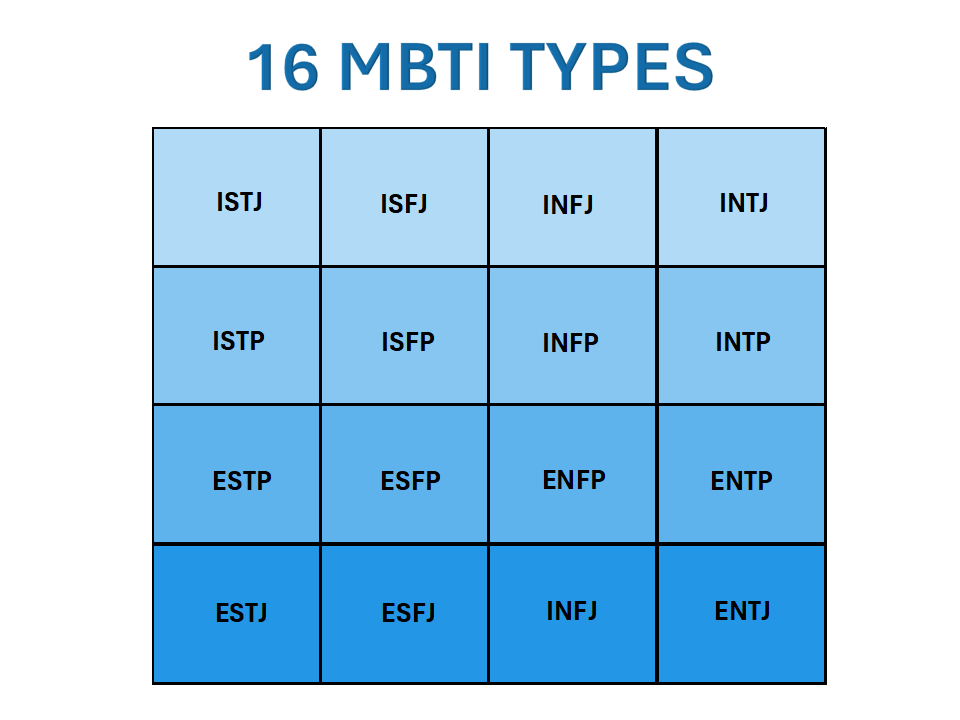 16 MBTI TYPES

| ISTJ | ISFJ | INFJ | INTJ |
|---|---|---|---|
| ISTP | ISFP | INFP | INTP |
| ESTP | ESFP | ENFP | ENTP |
| ESTJ | ESFJ | INFJ | ENTJ |